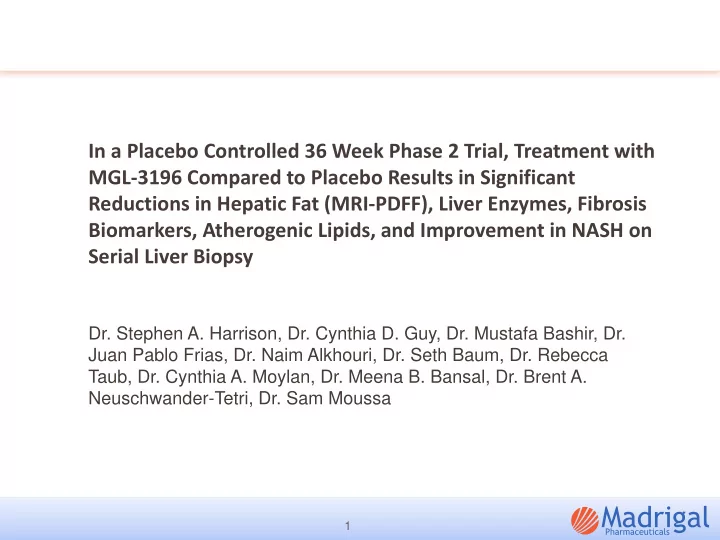 In a Placebo Controlled 36 Week Phase 2 Trial, Treatment with MGL-3196 Compared to Placebo Results in Significant Reductions in Hepatic Fat (MRI-PDFF), Liver Enzymes, Fibrosis Biomarkers, Atherogenic Lipids, and Improvement in NASH on Serial Liver Biopsy

Dr. Stephen A. Harrison, Dr. Cynthia D. Guy, Dr. Mustafa Bashir, Dr. Juan Pablo Frias, Dr. Naim Alkhouri, Dr. Seth Baum, Dr. Rebecca Taub, Dr. Cynthia A. Moylan, Dr. Meena B. Bansal, Dr. Brent A. Neuschwander-Tetri, Dr. Sam Moussa

1

Madrigal
Pharmaceuticals